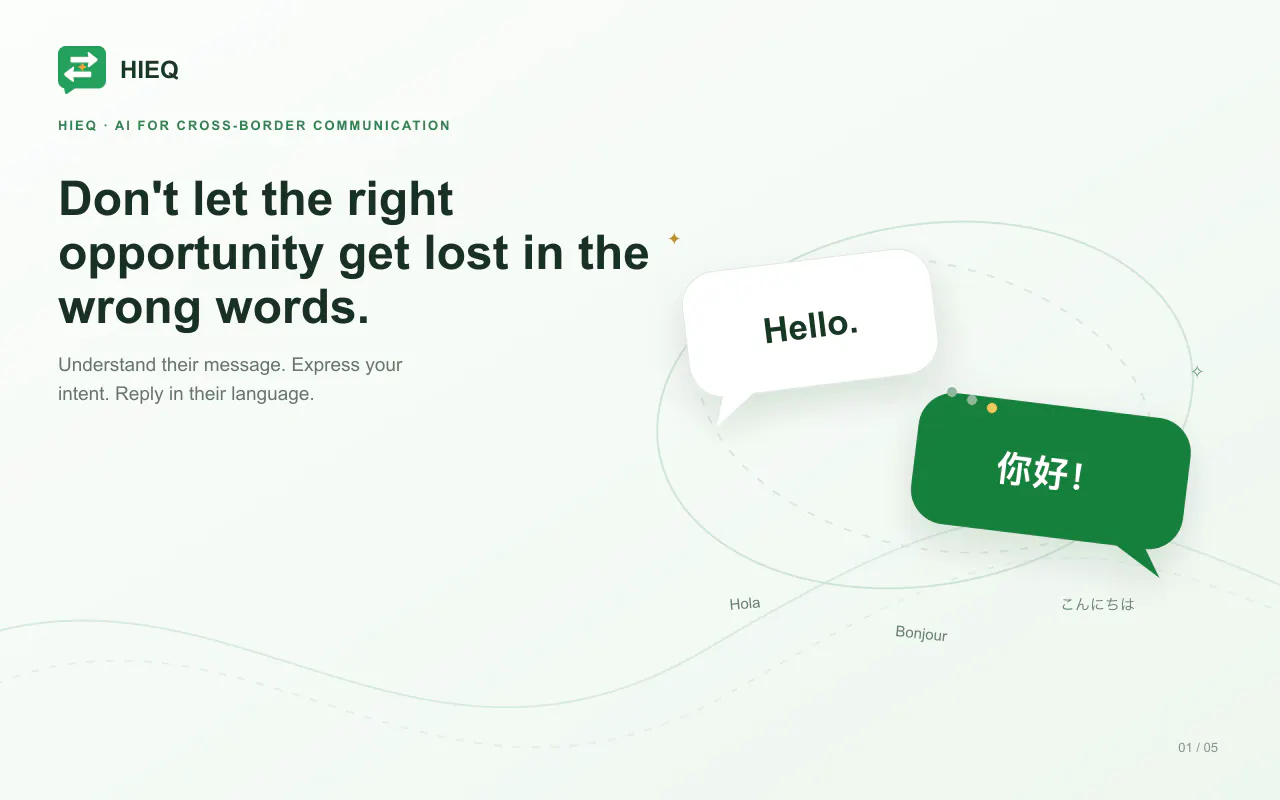 HIEQ

HIEQ · AI FOR CROSS-BORDER COMMUNICATION

Don't let the right opportunity get lost in the wrong words.

Understand their message. Express your intent. Reply in their language.

Hello.

你好!

Hola

Bonjour

こんにちは

01 / 05